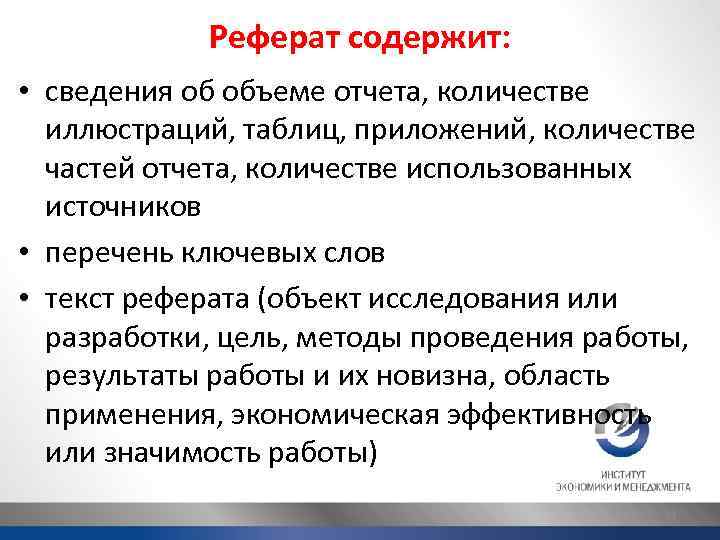 Реферат содержит:

• сведения об объеме отчета, количестве иллюстраций, таблиц, приложений, количестве частей отчета, количестве использованных источников

• перечень ключевых слов

• текст реферата (объект исследования или разработки, цель, методы проведения работы, результаты работы и их новизна, область применения, экономическая эффективность или значимость работы)

ИНСТИТУТ ЭКОНОМИКИ И МЕНЕДЖМЕНТА